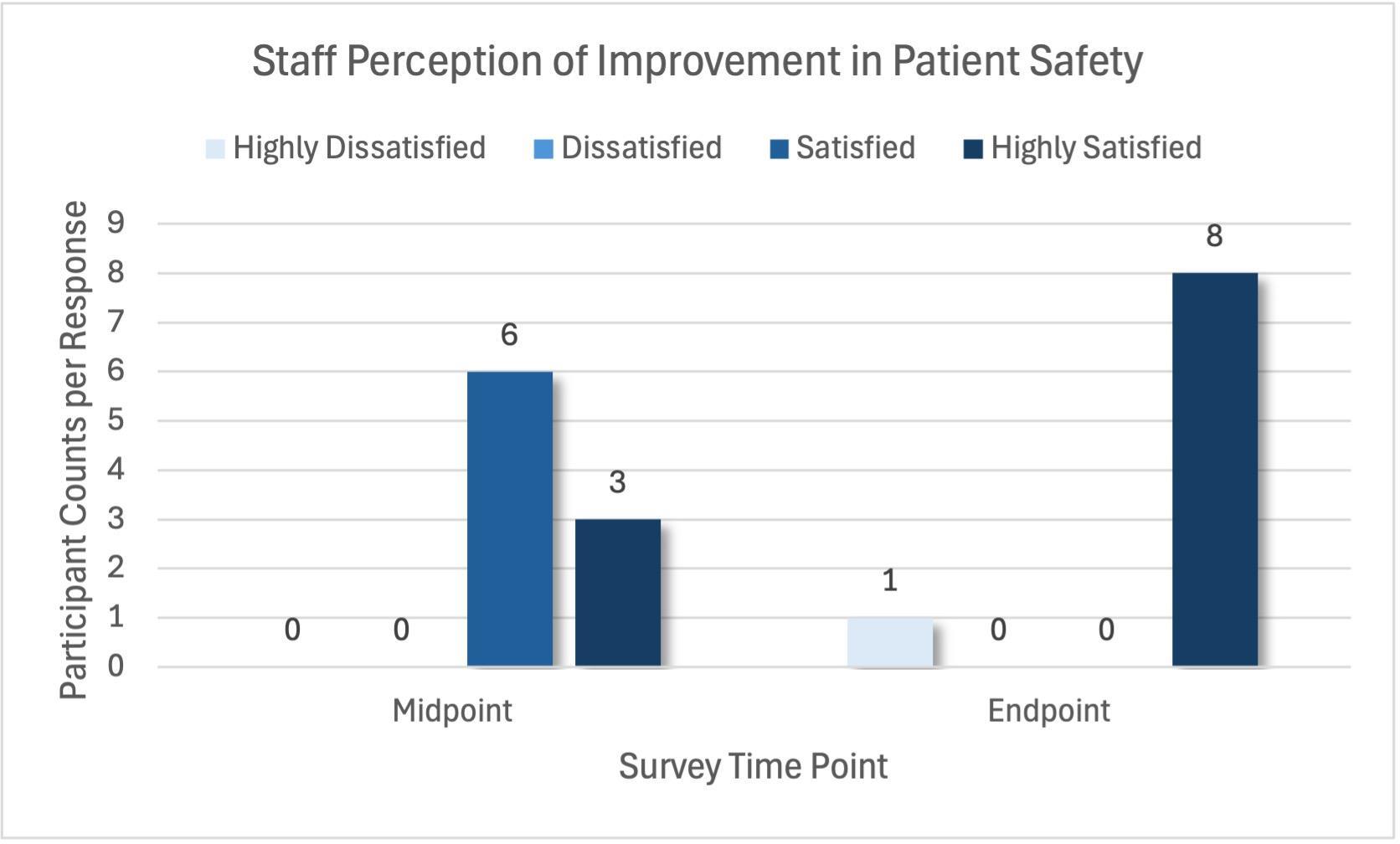 Staff Perception of Improvement in Patient Safety

Highly Dissatisfied  Dissatisfied  Satisfied  Highly Satisfied

Participant Counts per Response

9
8
7
6
5
4
3
2
1
0

0  0  6  3

1  0  0  8

Midpoint

Endpoint

Survey Time Point